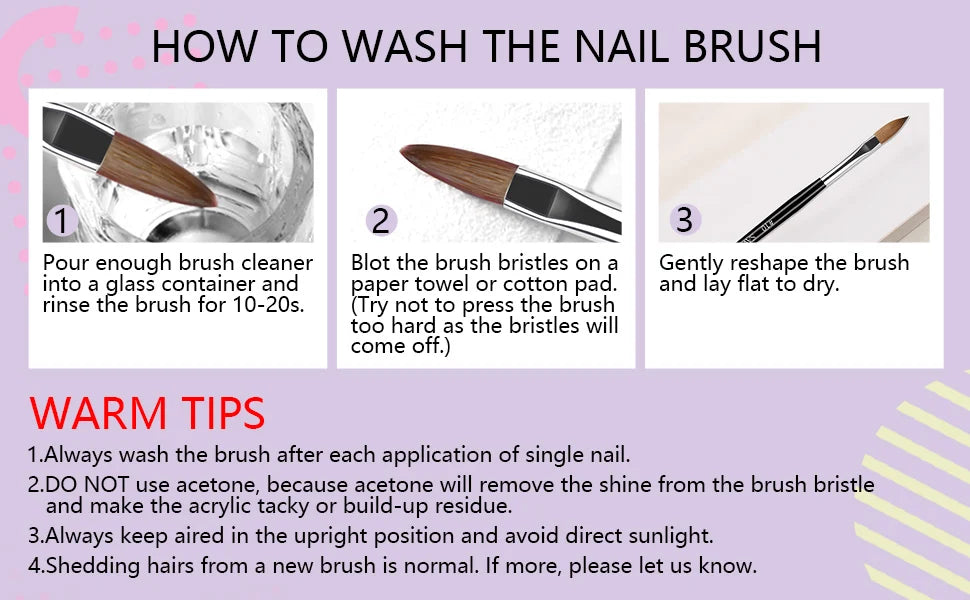 HOW TO WASH THE NAIL BRUSH

1
Pour enough brush cleaner into a glass container and rinse the brush for 10-20s.

2
Blot the brush bristles on a paper towel or cotton pad. (Try not to press the brush too hard as the bristles will come off.)

3
Gently reshape the brush and lay flat to dry.

WARM TIPS

1.Always wash the brush after each application of single nail.

2.DO NOT use acetone, because acetone will remove the shine from the brush bristle and make the acrylic tacky or build-up residue.

3.Always keep aired in the upright position and avoid direct sunlight.

4.Shedding hairs from a new brush is normal. If more, please let us know.